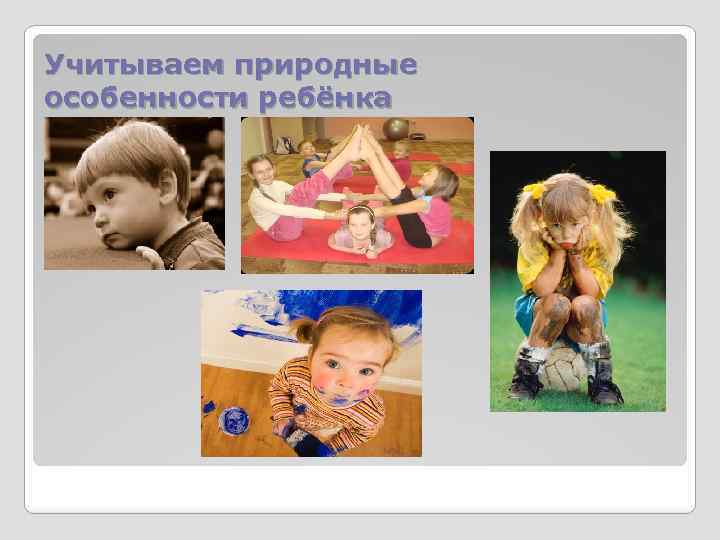 Учитываем природные особенности ребёнка